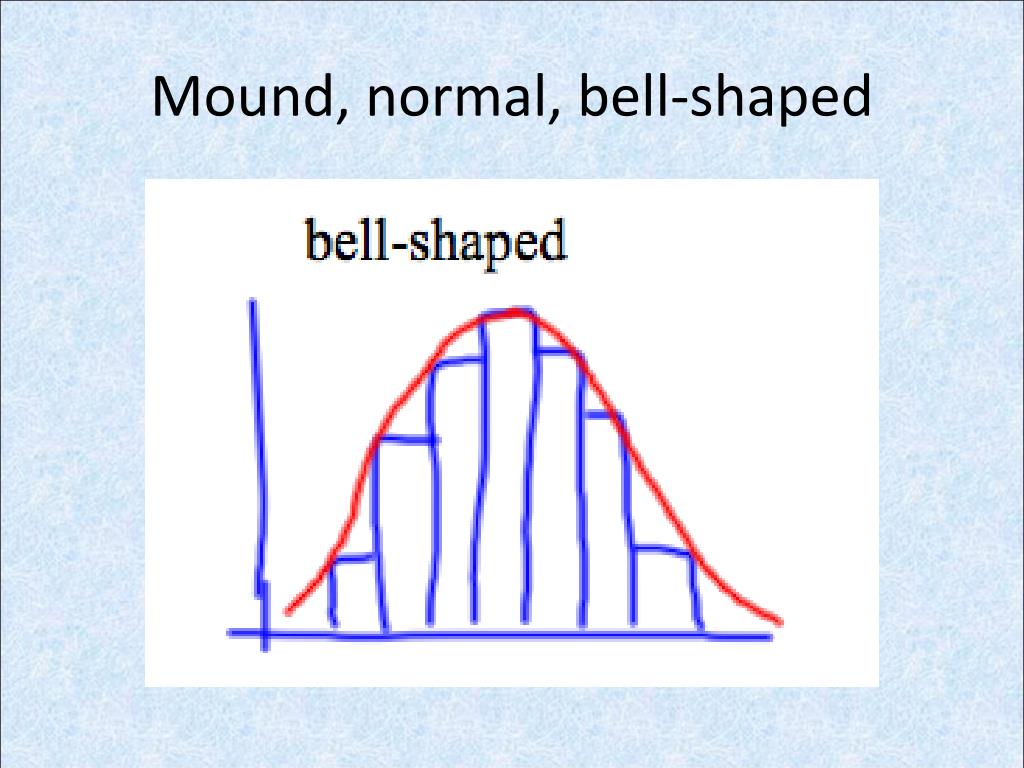 Mound, normal, bell-shaped

bell-shaped